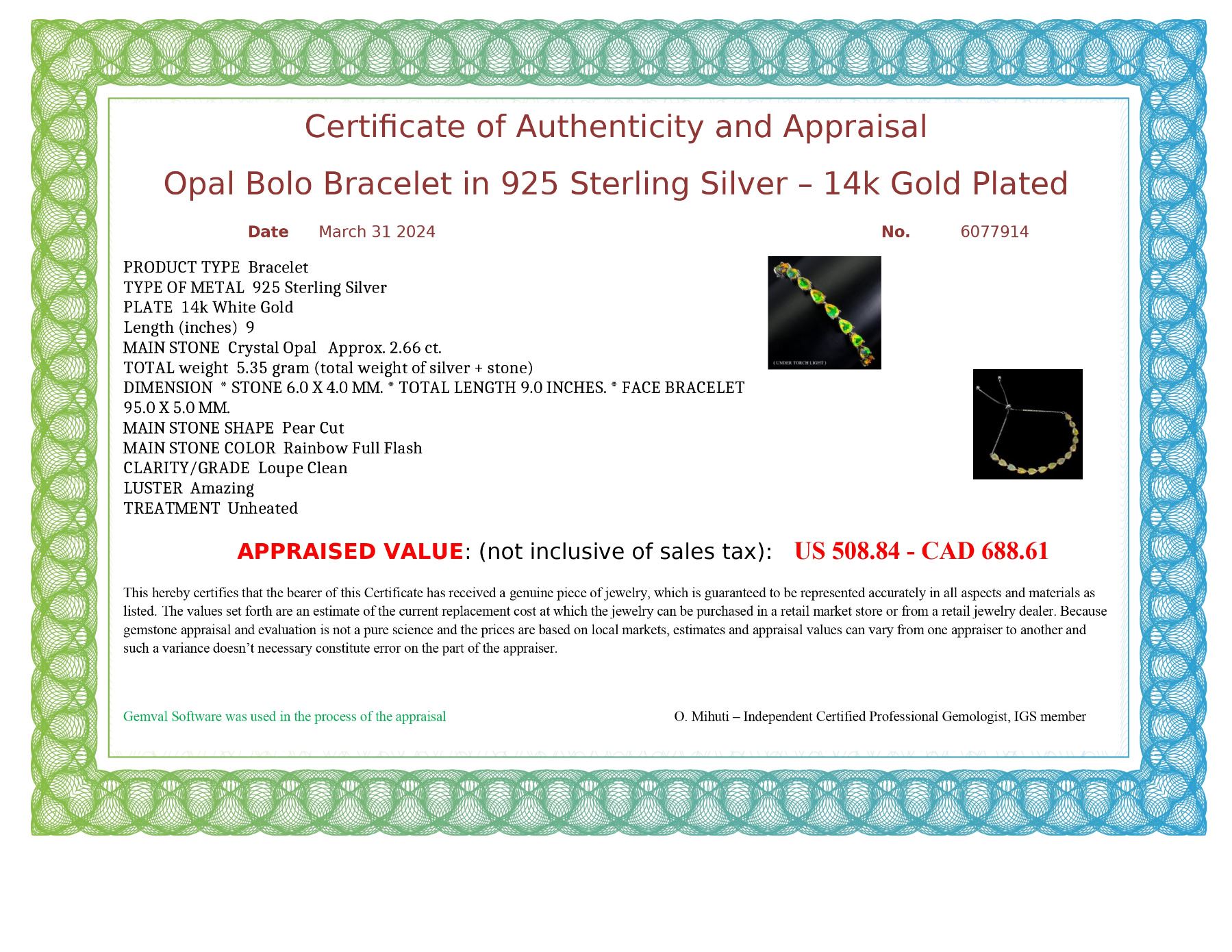 Certificate of Authenticity and Appraisal

Opal Bolo Bracelet in 925 Sterling Silver – 14k Gold Plated

Date March 31 2024

No. 6077914

PRODUCT TYPE Bracelet
TYPE OF METAL 925 Sterling Silver
PLATE 14k White Gold
Length (inches) 9
MAIN STONE Crystal Opal Approx. 2.66 ct.
TOTAL weight 5.35 gram (total weight of silver + stone)
DIMENSION * STONE 6.0 X 4.0 MM. * TOTAL LENGTH 9.0 INCHES. * FACE BRACELET 95.0 X 5.0 MM.
MAIN STONE SHAPE Pear Cut
MAIN STONE COLOR Rainbow Full Flash
CLARITY/GRADE Loupe Clean
LUSTER Amazing
TREATMENT Unheated

( UNDER TORCH LIGHT )

APPRAISED VALUE: (not inclusive of sales tax): US 508.84 - CAD 688.61

This hereby certifies that the bearer of this Certificate has received a genuine piece of jewelry, which is guaranteed to be represented accurately in all aspects and materials as listed. The values set forth are an estimate of the current replacement cost at which the jewelry can be purchased in a retail market store or from a retail jewelry dealer. Because gemstone appraisal and evaluation is not a pure science and the prices are based on local markets, estimates and appraisal values can vary from one appraiser to another and such a variance doesn't necessary constitute error on the part of the appraiser.

Gemval Software was used in the process of the appraisal

O. Mihuti – Independent Certified Professional Gemologist, IGS member